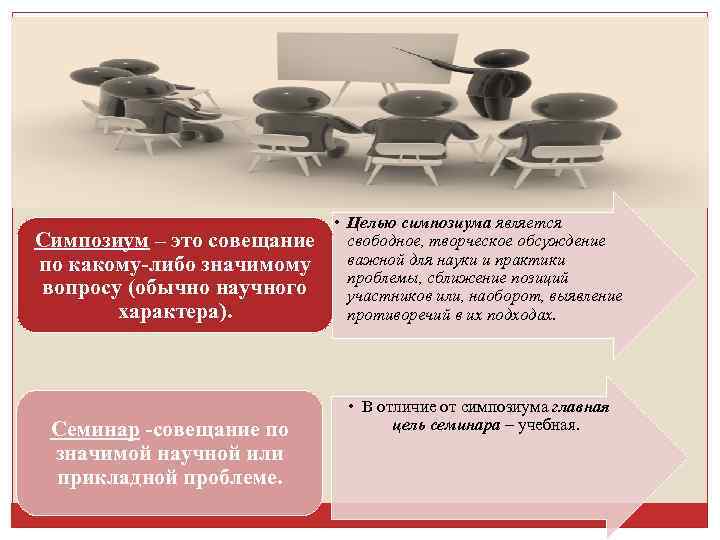 Симпозиум – это совещание по какому-либо значимому вопросу (обычно научного характера).

• Целью симпозиума является свободное, творческое обсуждение важной для науки и практики проблемы, сближение позиций участников или, наоборот, выявление противоречий в их подходах.

Семинар -совещание по значимой научной или прикладной проблеме.

• В отличие от симпозиума главная цель семинара – учебная.